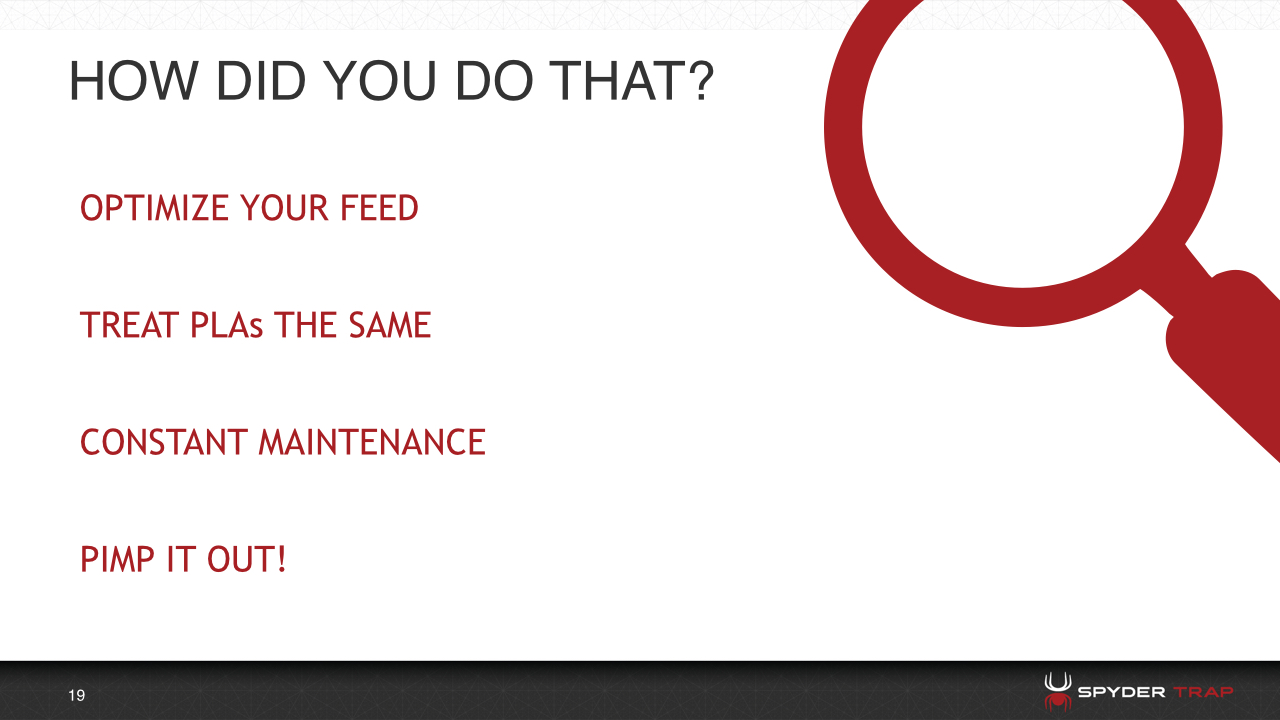 HOW DID YOU DO THAT?

OPTIMIZE YOUR FEED

TREAT PLAs THE SAME

CONSTANT MAINTENANCE

PIMP IT OUT!

19

SPYDER TRAP